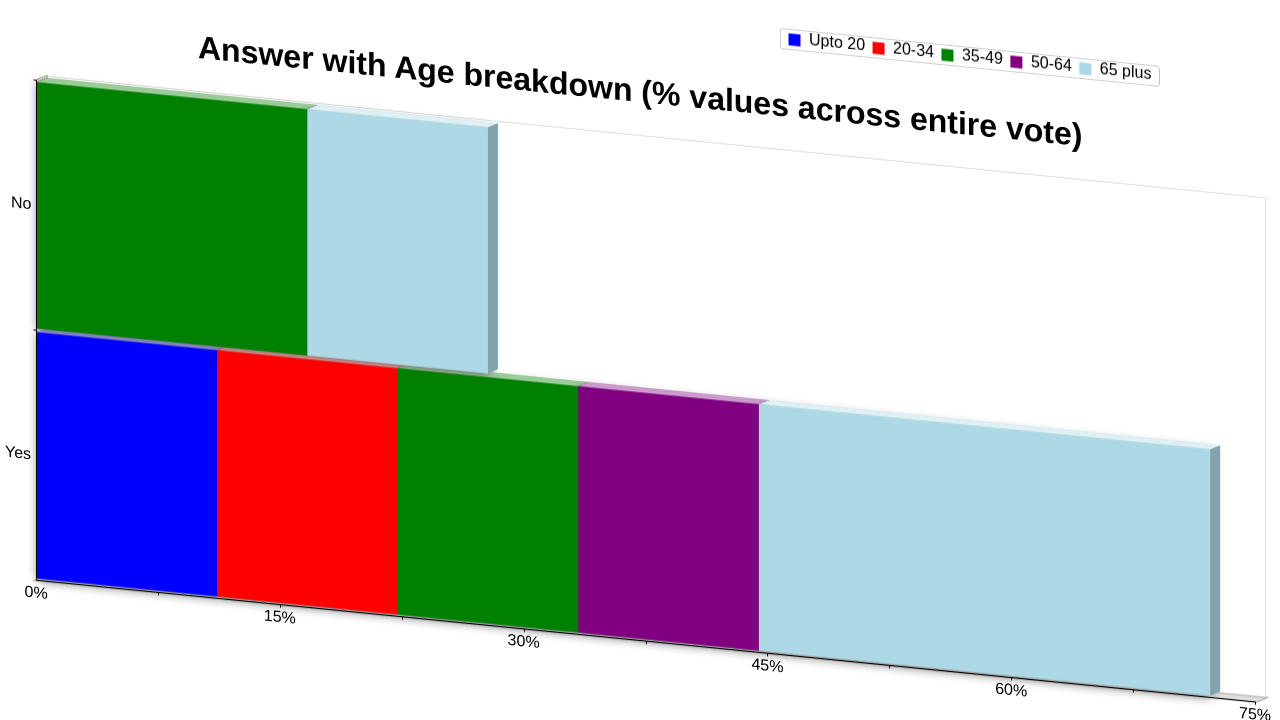 Answer with Age breakdown (% values across entire vote)

Upto 20 20-34 35-49 50-64 65 plus

No
Yes

0%
15%
30%
45%
60%
75%